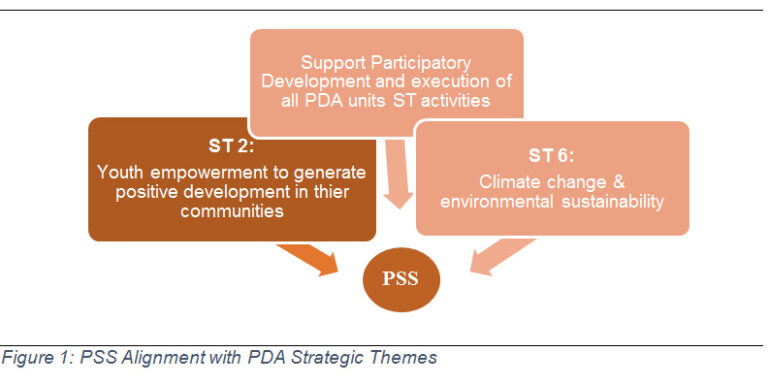 Support Participatory Development and execution of all PDA units ST activities

ST 2:
Youth empowerment to generate positive development in thier communities

ST 6:
Climate change & environmental sustainability

PSS

Figure 1: PSS Alignment with PDA Strategic Themes